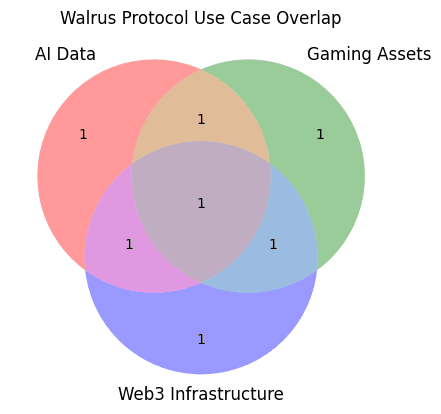 Walrus Protocol Use Case Overlap

AI Data

Gaming Assets

1

1

1

1

1

1

1

Web3 Infrastructure